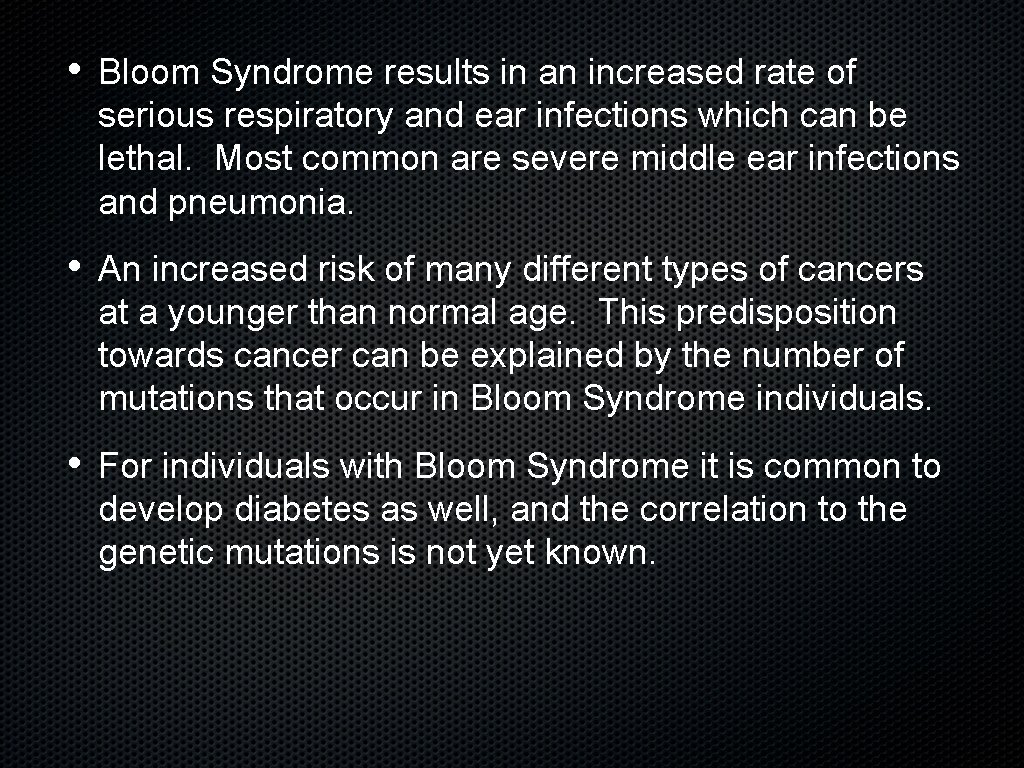 • Bloom Syndrome results in an increased rate of serious respiratory and ear infections which can be lethal. Most common are severe middle ear infections and pneumonia.

• An increased risk of many different types of cancers at a younger than normal age. This predisposition towards cancer can be explained by the number of mutations that occur in Bloom Syndrome individuals.

• For individuals with Bloom Syndrome it is common to develop diabetes as well, and the correlation to the genetic mutations is not yet known.